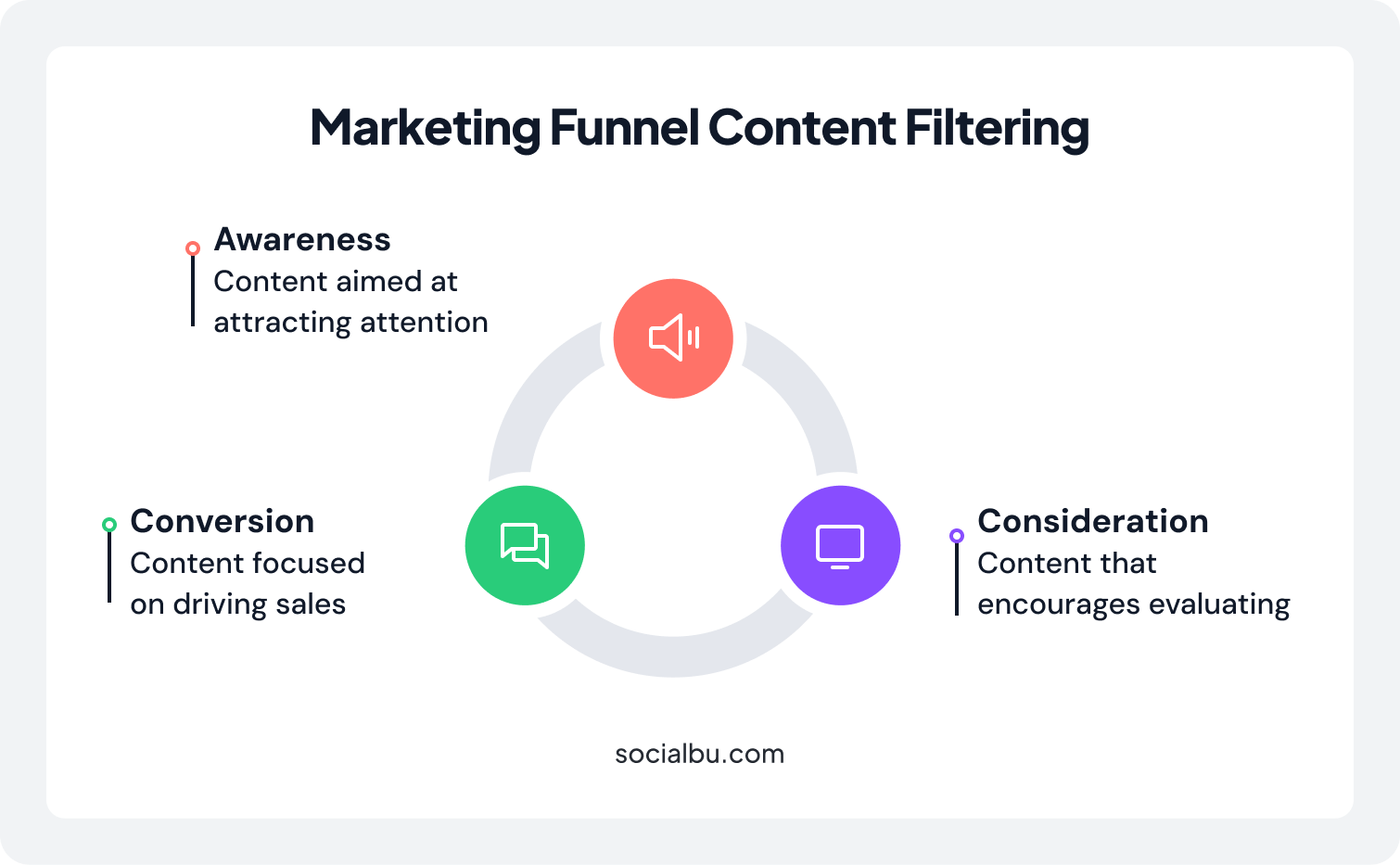 Marketing Funnel Content Filtering

Awareness
Content aimed at attracting attention

Conversion
Content focused on driving sales

Consideration
Content that encourages evaluating

socialbu.com